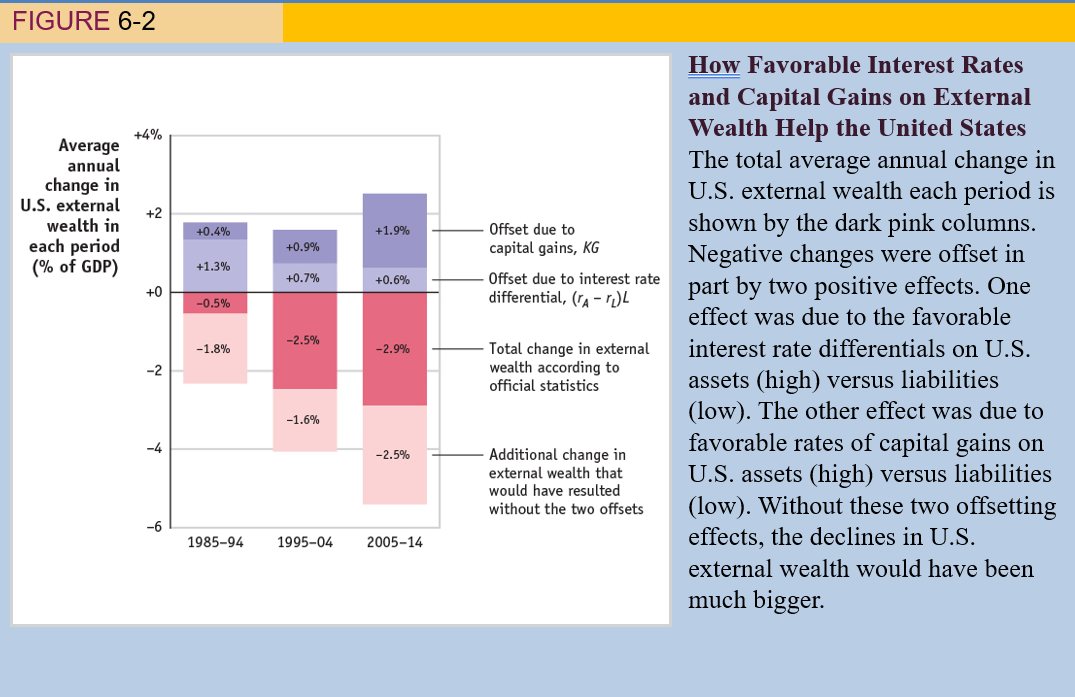 FIGURE 6-2

Average annual change in U.S. external wealth in each period (% of GDP)

+4%

+2

+0

−2

−4

−6

+0.4%

+1.3%

−0.5%

−1.8%

+0.9%

+0.7%

−2.5%

−1.6%

+1.9%

+0.6%

−2.9%

−2.5%

1985–94

1995–04

2005–14

Offset due to capital gains, $KG$

Offset due to interest rate differential, $(r_A - r_L)L$

Total change in external wealth according to official statistics

Additional change in external wealth that would have resulted without the two offsets

How Favorable Interest Rates and Capital Gains on External Wealth Help the United States
The total average annual change in U.S. external wealth each period is shown by the dark pink columns. Negative changes were offset in part by two positive effects. One effect was due to the favorable interest rate differentials on U.S. assets (high) versus liabilities (low). The other effect was due to favorable rates of capital gains on U.S. assets (high) versus liabilities (low). Without these two offsetting effects, the declines in U.S. external wealth would have been much bigger.